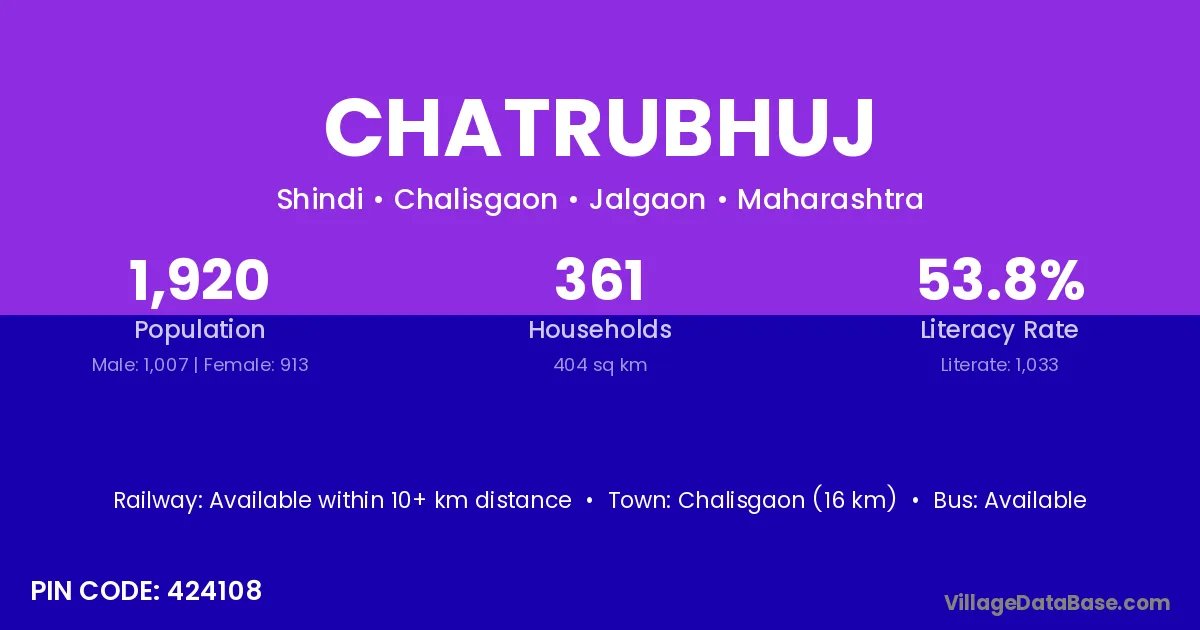 CHATRUBHUJ

Shindi • Chalisgaon • Jalgaon • Maharashtra

1,920
Population
Male: 1,007 | Female: 913

361
Households
404 sq km

53.8%
Literacy Rate
Literate: 1,033

Railway: Available within 10+ km distance • Town: Chalisgaon (16 km) • Bus: Available

PIN CODE: 424108

VillageDataBase.com